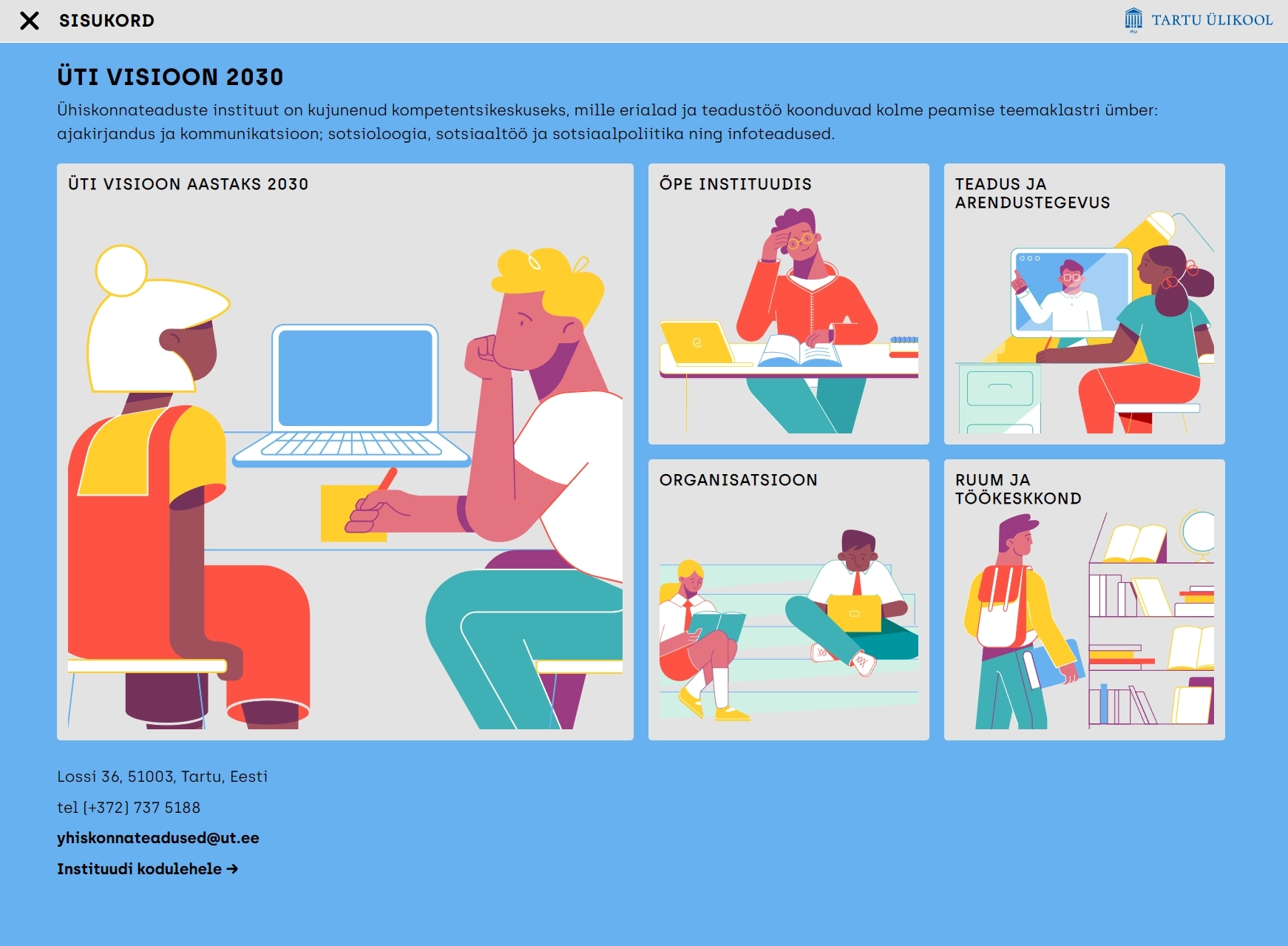 SISUKORD

TARTU ÜLIKOOL

ÜTI VISIOON 2030

Ühiskonnateaduste instituut on kujunenud kompetentsikeskuseks, mille erialad ja teadustöö koonduvad kolme peamise teemaklastri ümber: ajakirjandus ja kommunikatsioon; sotsioloogia, sotsiaaltöö ja sotsiaalpoliitika ning infoteadused.

ÜTI VISIOON AASTAKS 2030

ÕPE INSTITUUDIS

TEADUS JA ARENDUSTEGEVUS

ORGANISATSIOON

RUUM JA TÖÖKESKKOND

Lossi 36, 51003, Tartu, Eesti

tel (+372) 737 5188

yhiskonnateadused@ut.ee

Instituudi kodulehele →